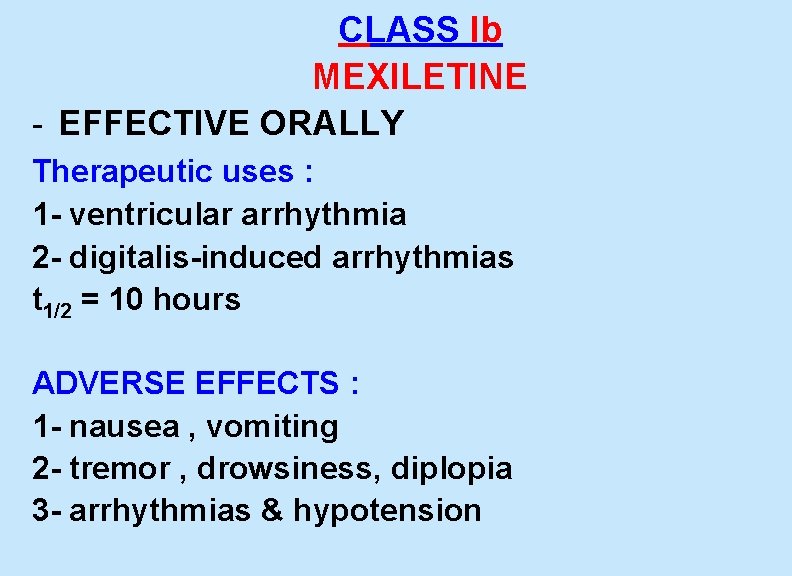 CLASS Ib
MEXILETINE

- EFFECTIVE ORALLY

Therapeutic uses :
1- ventricular arrhythmia
2- digitalis-induced arrhythmias
$t_{1/2}$ = 10 hours

ADVERSE EFFECTS :
1- nausea , vomiting
2- tremor , drowsiness, diplopia
3- arrhythmias & hypotension